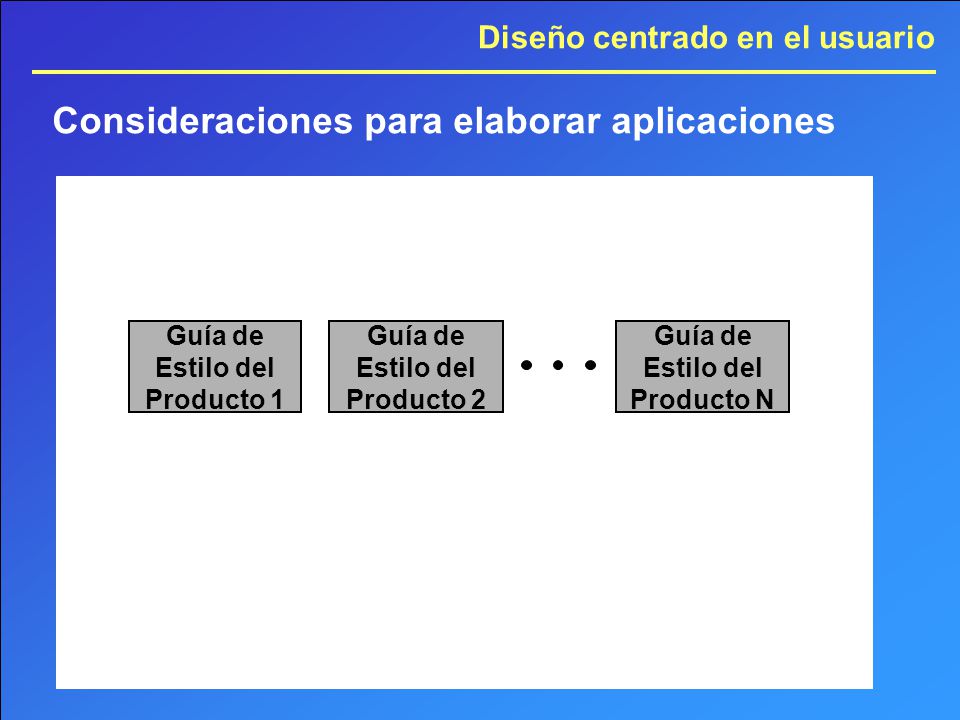 Diseño centrado en el usuario

Consideraciones para elaborar aplicaciones

Guía de Estilo del Producto 1

Guía de Estilo del Producto 2

• • •

Guía de Estilo del Producto N